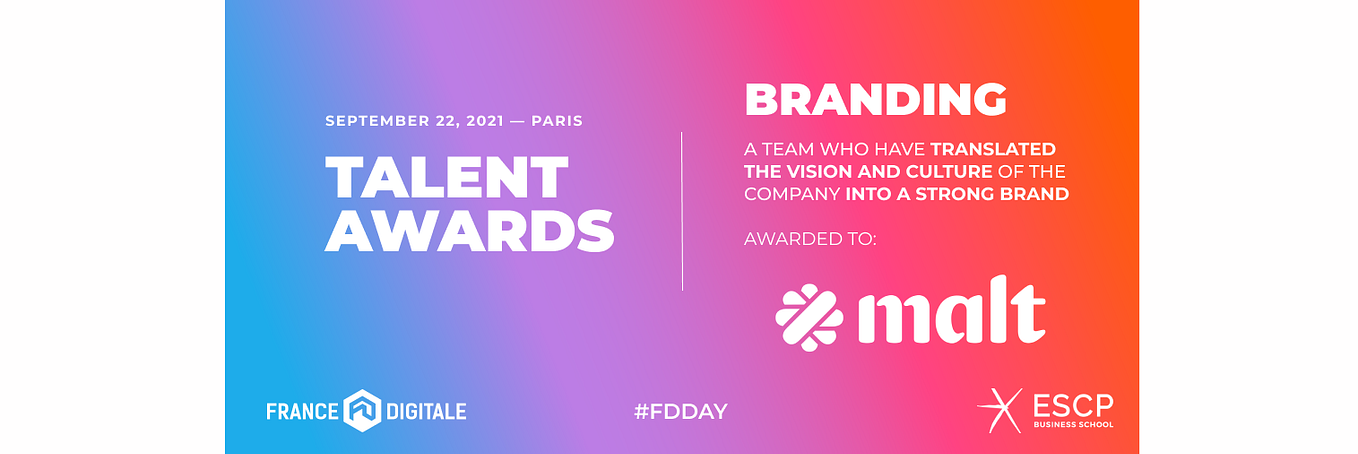 SEPTEMBER 22, 2021 — PARIS

TALENT AWARDS

BRANDING

A TEAM WHO HAVE TRANSLATED THE VISION AND CULTURE OF THE COMPANY INTO A STRONG BRAND

AWARDED TO:

malt

FRANCE DIGITALE

#FDDAY

ESCP BUSINESS SCHOOL